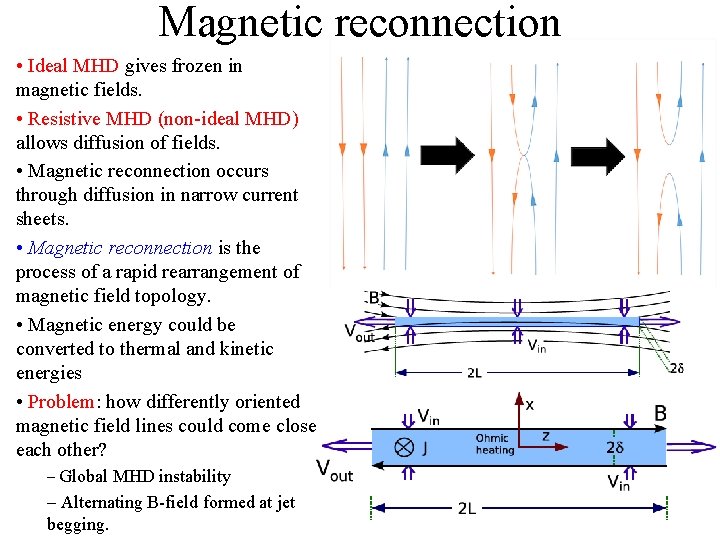 Magnetic reconnection

• Ideal MHD gives frozen in magnetic fields.

• Resistive MHD (non-ideal MHD) allows diffusion of fields.

• Magnetic reconnection occurs through diffusion in narrow current sheets.

• Magnetic reconnection is the process of a rapid rearrangement of magnetic field topology.

• Magnetic energy could be converted to thermal and kinetic energies

• Problem: how differently oriented magnetic field lines could come close each other?

– Global MHD instability

– Alternating B-field formed at jet begging.

B

$V_{out}$

$V_{in}$

2L

2δ

$V_{in}$

x

B

J

Ohmic heating

z

2δ

$V_{out}$

$V_{in}$

2L